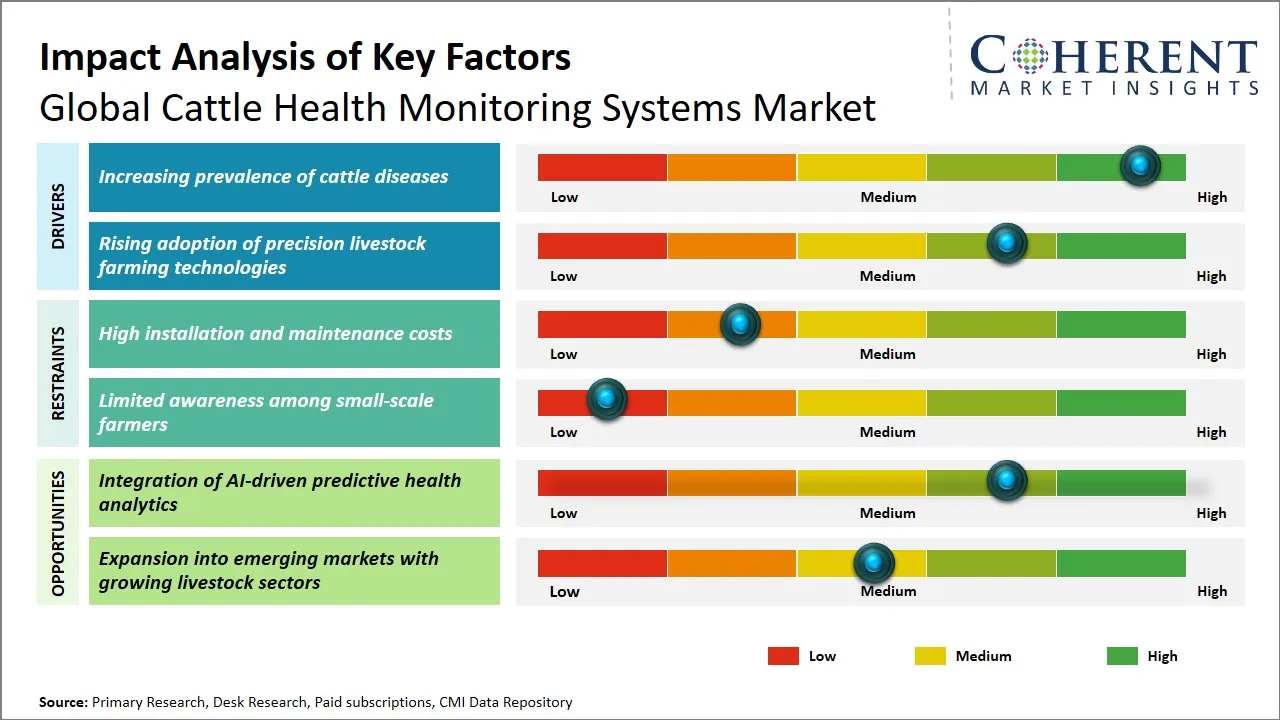 Impact Analysis of Key Factors
Global Cattle Health Monitoring Systems Market

COHERENT
MARKET INSIGHTS

DRIVERS

Increasing prevalence of cattle diseases
Low Medium High

Rising adoption of precision livestock farming technologies
Low Medium High

RESTRAINTS

High installation and maintenance costs
Low Medium High

Limited awareness among small-scale farmers
Low Medium High

OPPORTUNITIES

Integration of AI-driven predictive health analytics
Low Medium High

Expansion into emerging markets with growing livestock sectors
Low Medium High

Low Medium High

Source: Primary Research, Desk Research, Paid subscriptions, CMI Data Repository